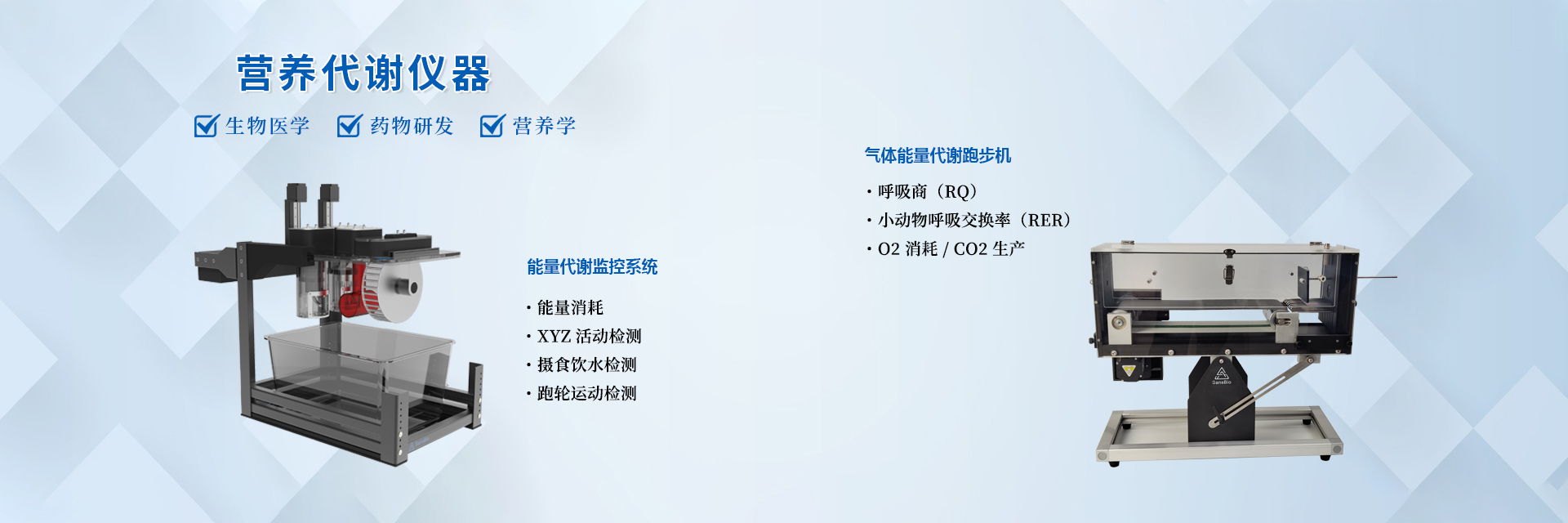 营养代谢仪器

生物医学 药物研发 营养学

能量代谢监控系统

· 能量消耗
· XYZ 活动检测
· 摄食饮水检测
· 跑轮运动检测

气体能量代谢跑步机

· 呼吸商（RQ）
· 小动物呼吸交换率（RER）
· O2 消耗 / CO2 生产

SansBio